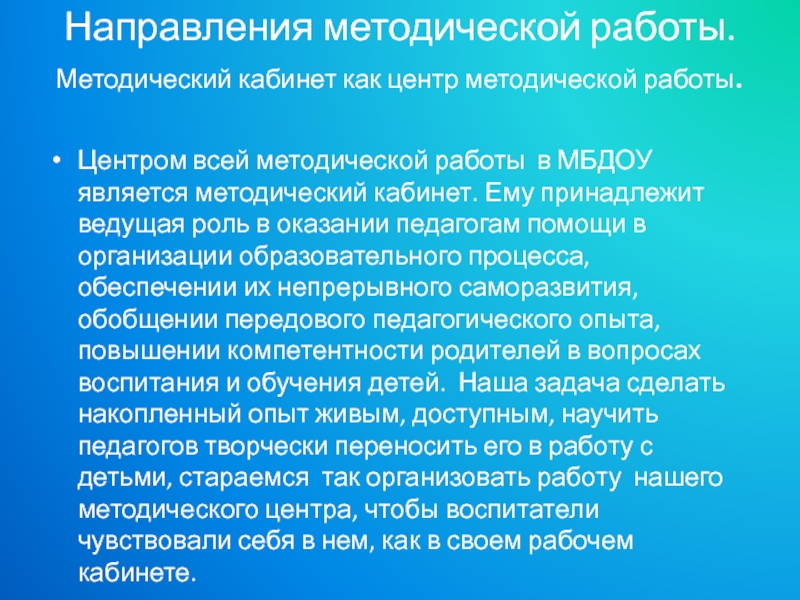 Направления методической работы.

Методический кабинет как центр методической работы.

• Центром всей методической работы в МБДОУ является методический кабинет. Ему принадлежит ведущая роль в оказании педагогам помощи в организации образовательного процесса, обеспечении их непрерывного саморазвития, обобщении передового педагогического опыта, повышении компетентности родителей в вопросах воспитания и обучения детей. Наша задача сделать накопленный опыт живым, доступным, научить педагогов творчески переносить его в работу с детьми, стараемся так организовать работу нашего методического центра, чтобы воспитатели чувствовали себя в нем, как в своем рабочем кабинете.